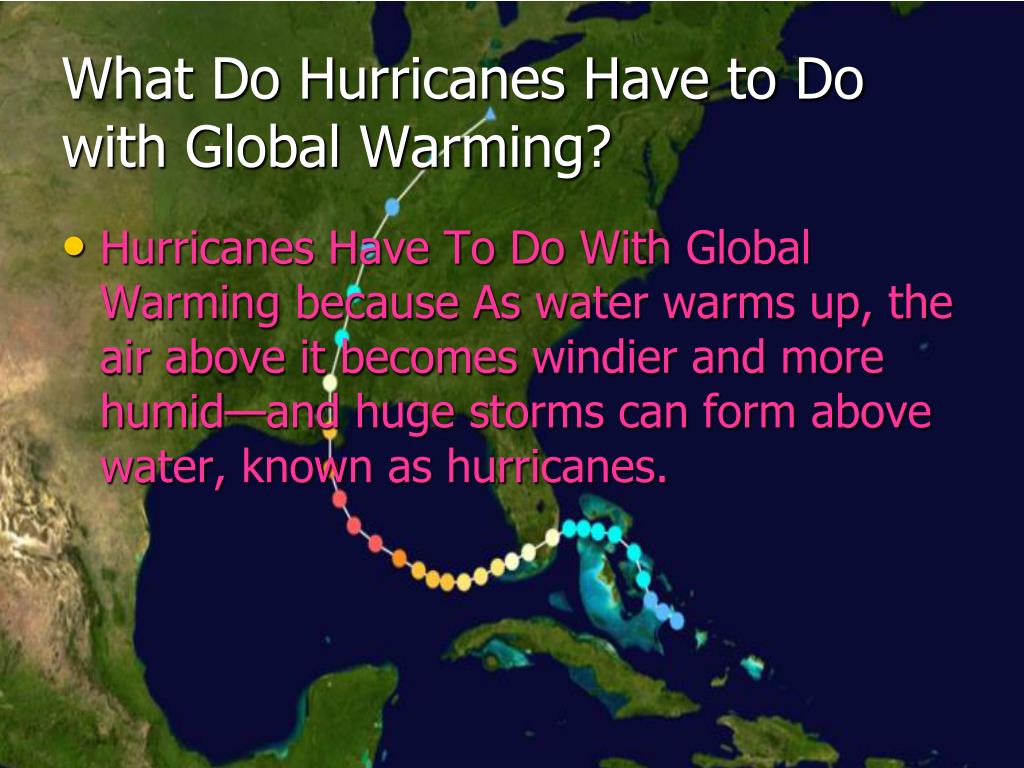 What Do Hurricanes Have to Do with Global Warming?

• Hurricanes Have To Do With Global Warming because As water warms up, the air above it becomes windier and more humid—and huge storms can form above water, known as hurricanes.